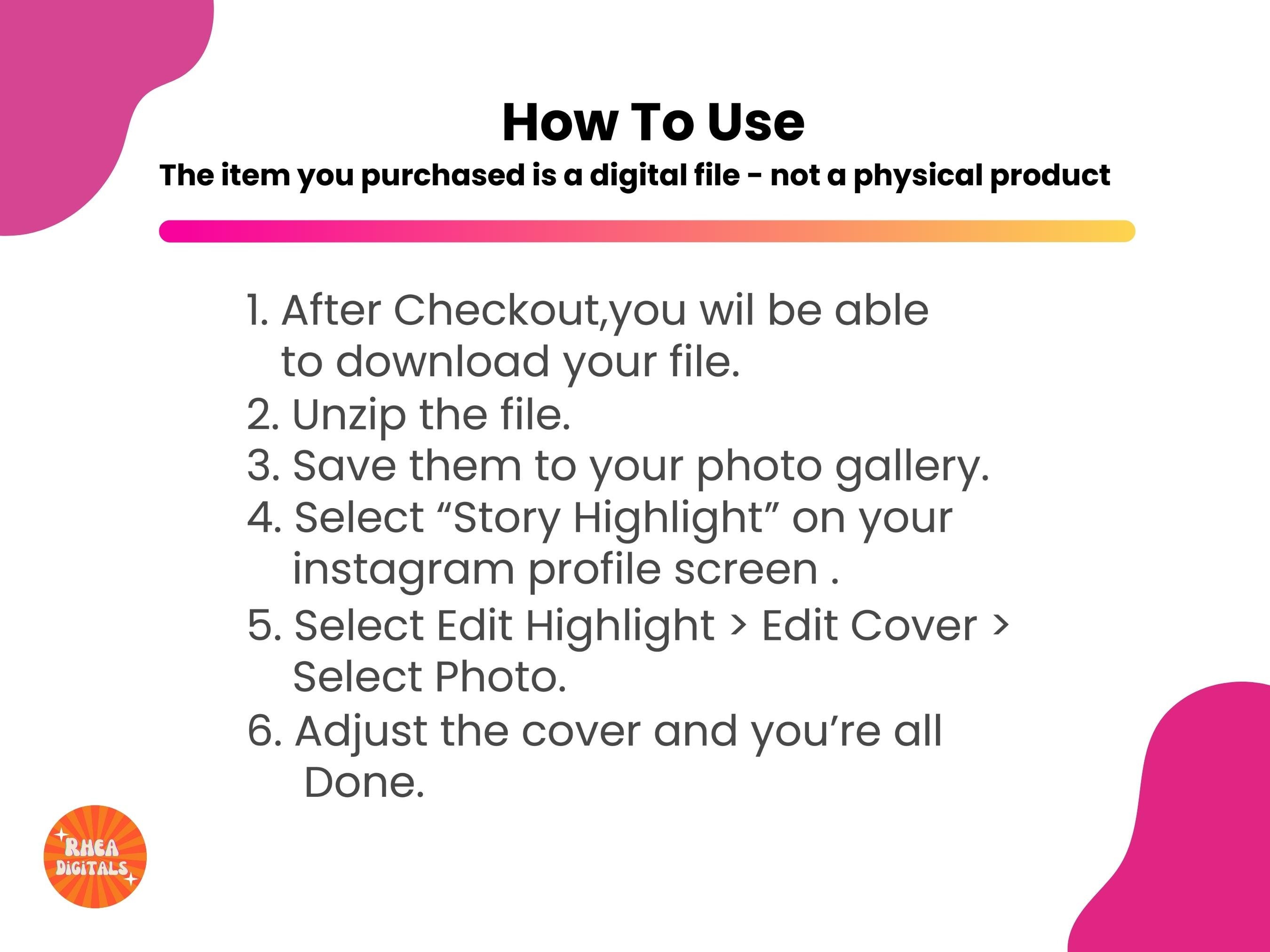 How To Use
The item you purchased is a digital file - not a physical product

1. After Checkout,you wil be able to download your file.
2. Unzip the file.
3. Save them to your photo gallery.
4. Select “Story Highlight” on your instagram profile screen .
5. Select Edit Highlight > Edit Cover > Select Photo.
6. Adjust the cover and you’re all Done.

RHEA DIGITALS